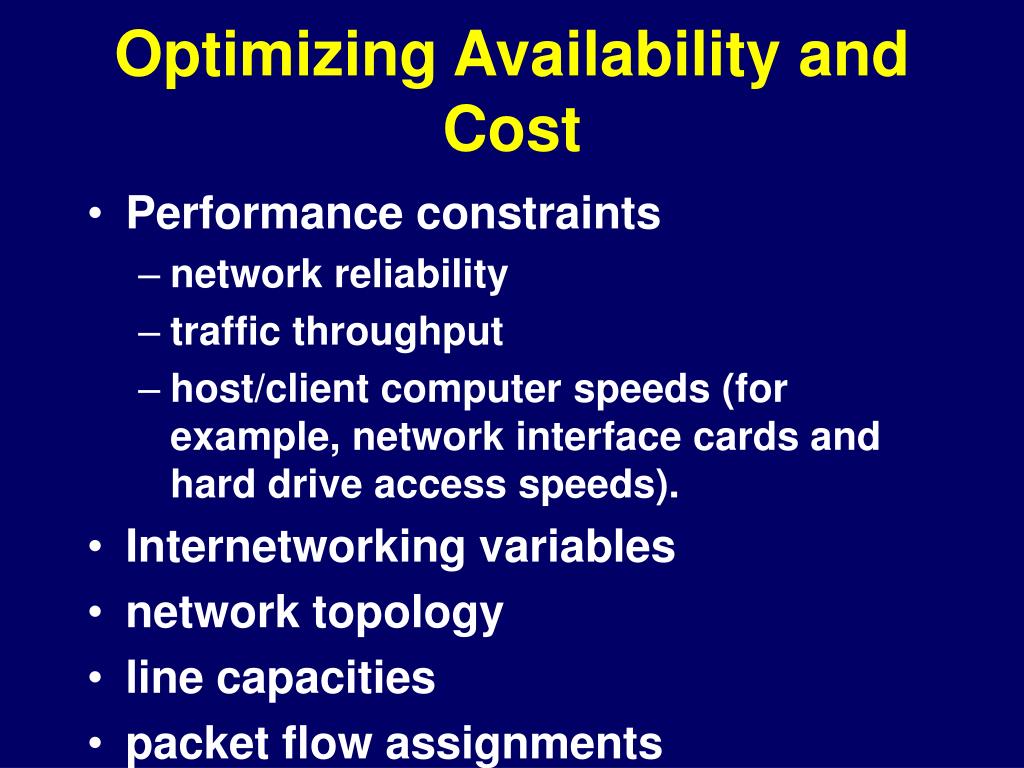 Optimizing Availability and Cost

• Performance constraints
– network reliability
– traffic throughput
– host/client computer speeds (for example, network interface cards and hard drive access speeds).
• Internetworking variables
• network topology
• line capacities
• packet flow assignments